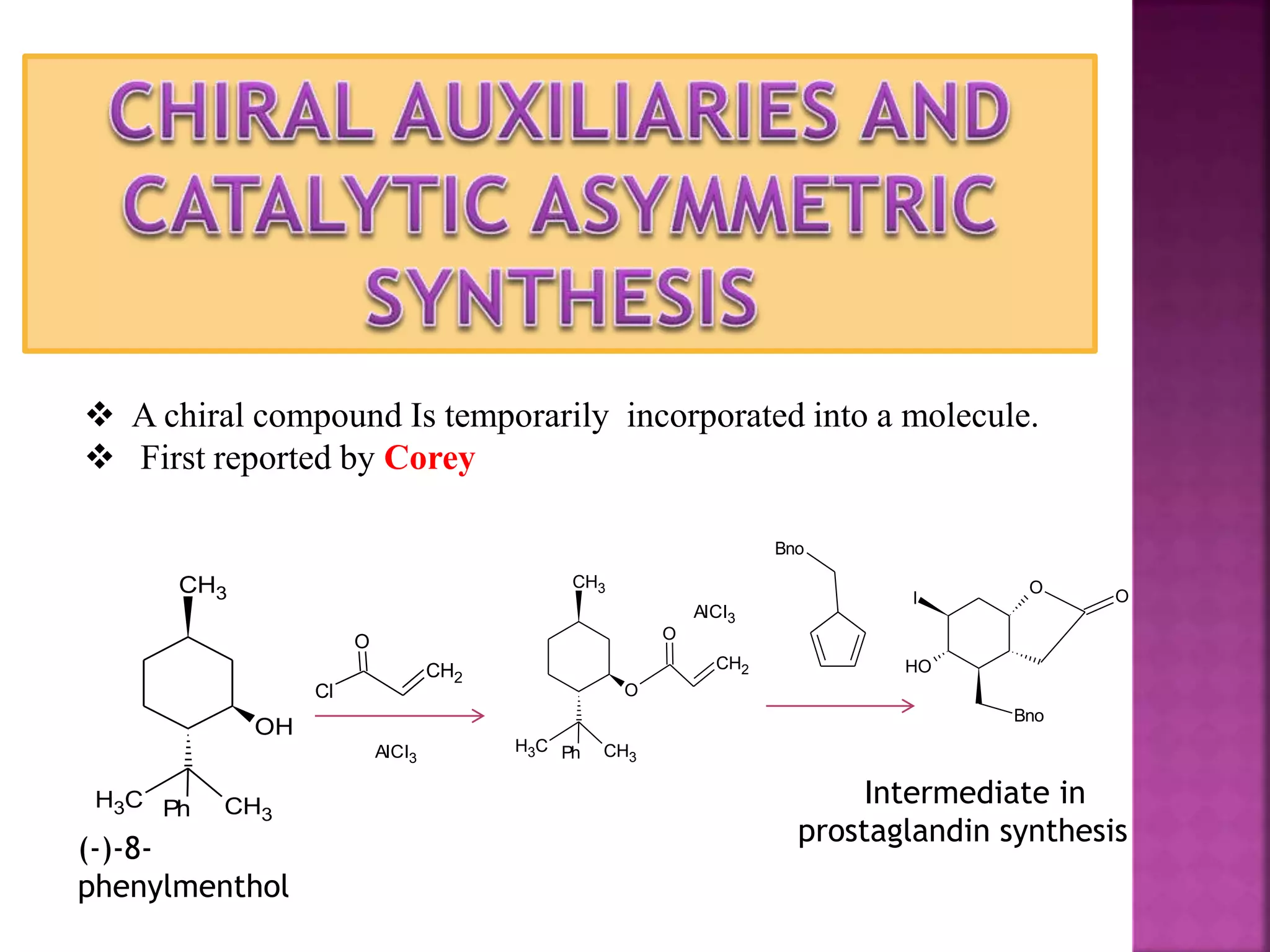 CHIRAL AUXILIARIES AND CATALYTIC ASYMMETRIC SYNTHESIS

❖ A chiral compound Is temporarily incorporated into a molecule.
❖ First reported by Corey

$CH_3$
OH
$H_3C$ Ph $CH_3$
(-)-8-phenylmenthol

O
Cl
$CH_2$
$AlCl_3$

$CH_3$
O
O
$CH_2$
$H_3C$ Ph $CH_3$

$AlCl_3$
Bno

I
O
O
HO
Bno

Intermediate in prostaglandin synthesis